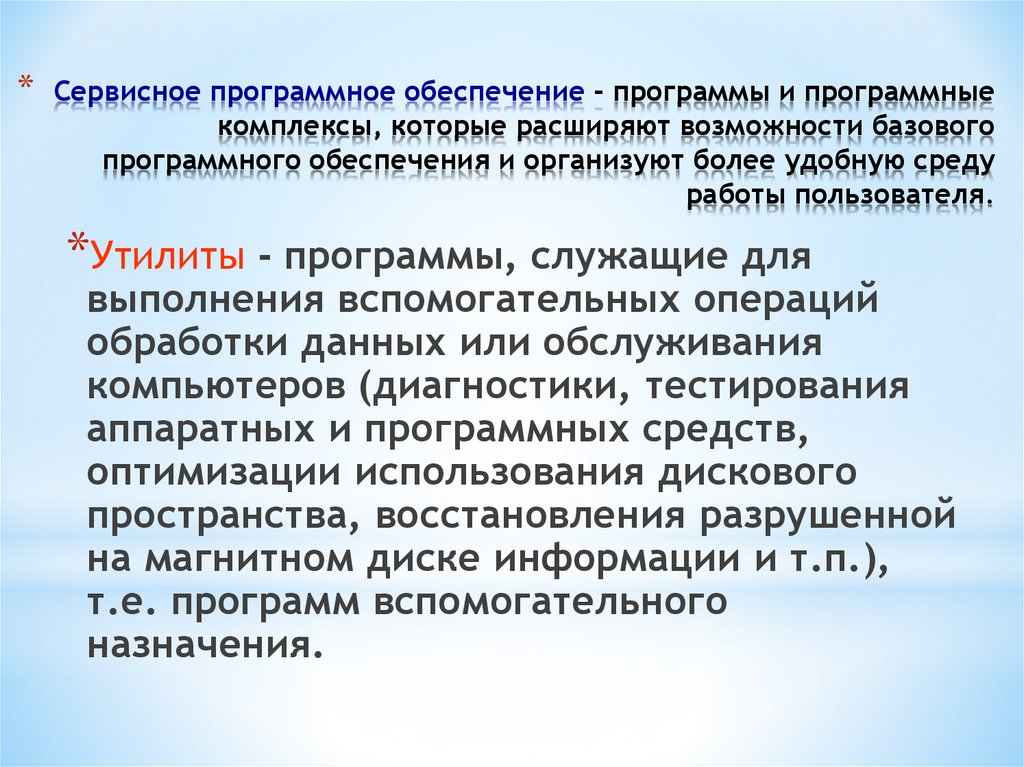 * Сервисное программное обеспечение – программы и программные комплексы, которые расширяют возможности базового программного обеспечения и организуют более удобную среду работы пользователя.

*Утилиты – программы, служащие для выполнения вспомогательных операций обработки данных или обслуживания компьютеров (диагностики, тестирования аппаратных и программных средств, оптимизации использования дискового пространства, восстановления разрушенной на магнитном диске информации и т.п.), т.е. программ вспомогательного назначения.